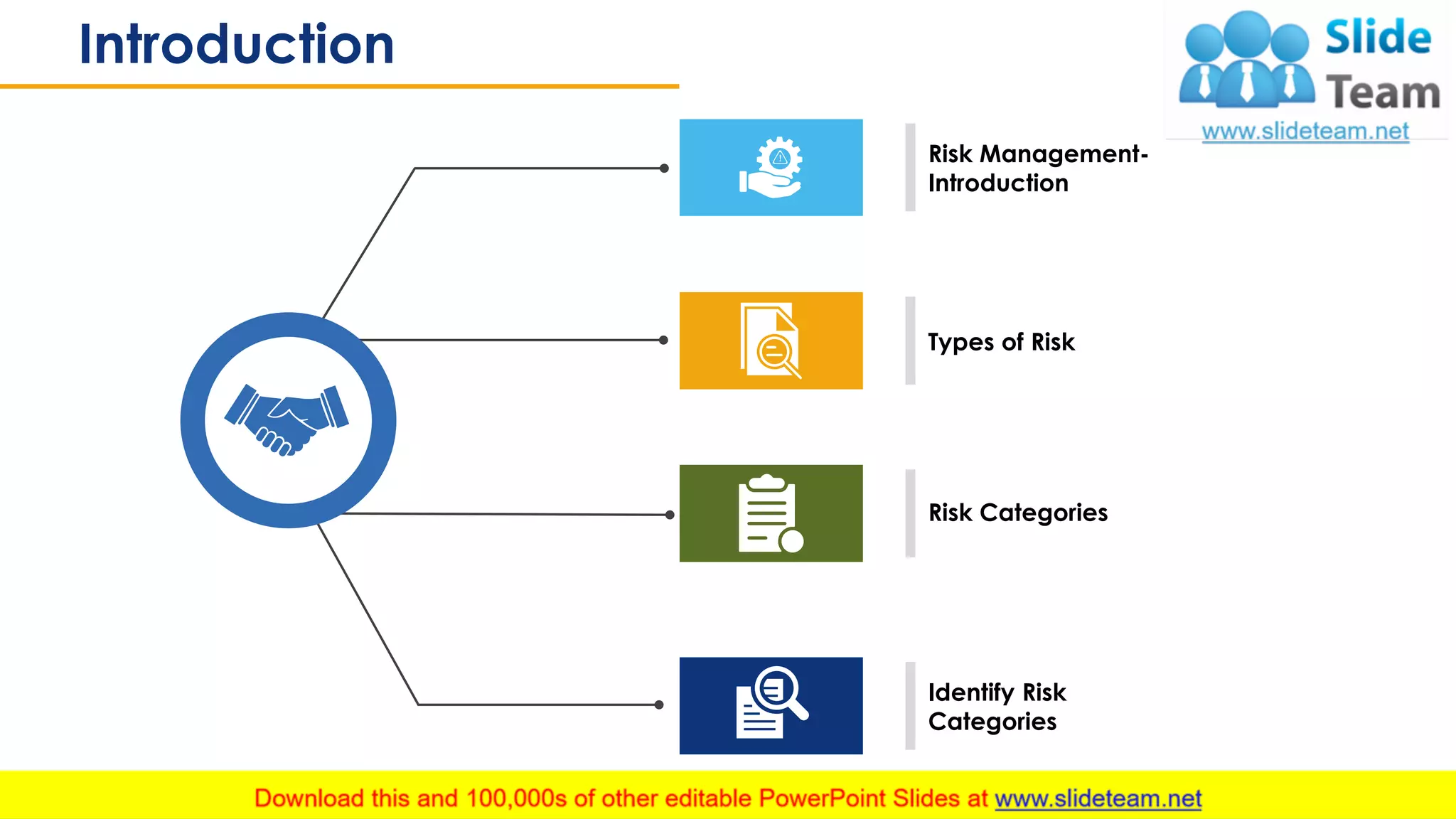 Introduction

Slide Team
www.slideteam.net

Risk Management-Introduction

Types of Risk

Risk Categories

Identify Risk Categories

Download this and 100,000s of other editable PowerPoint Slides at www.slideteam.net